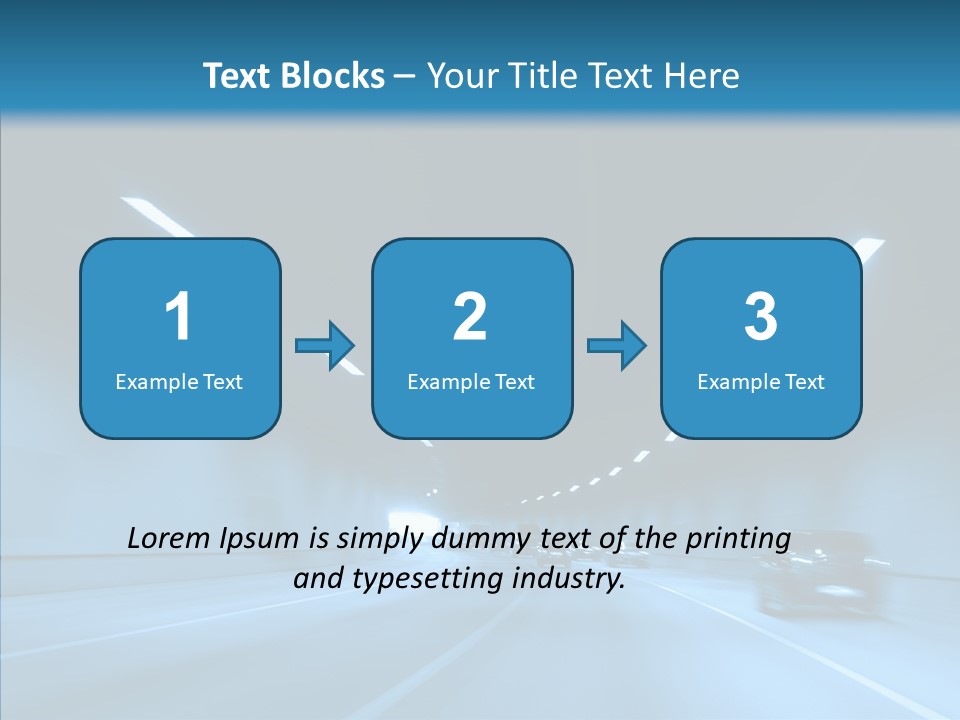 Text Blocks – Your Title Text Here

1
Example Text

2
Example Text

3
Example Text

Lorem Ipsum is simply dummy text of the printing and typesetting industry.